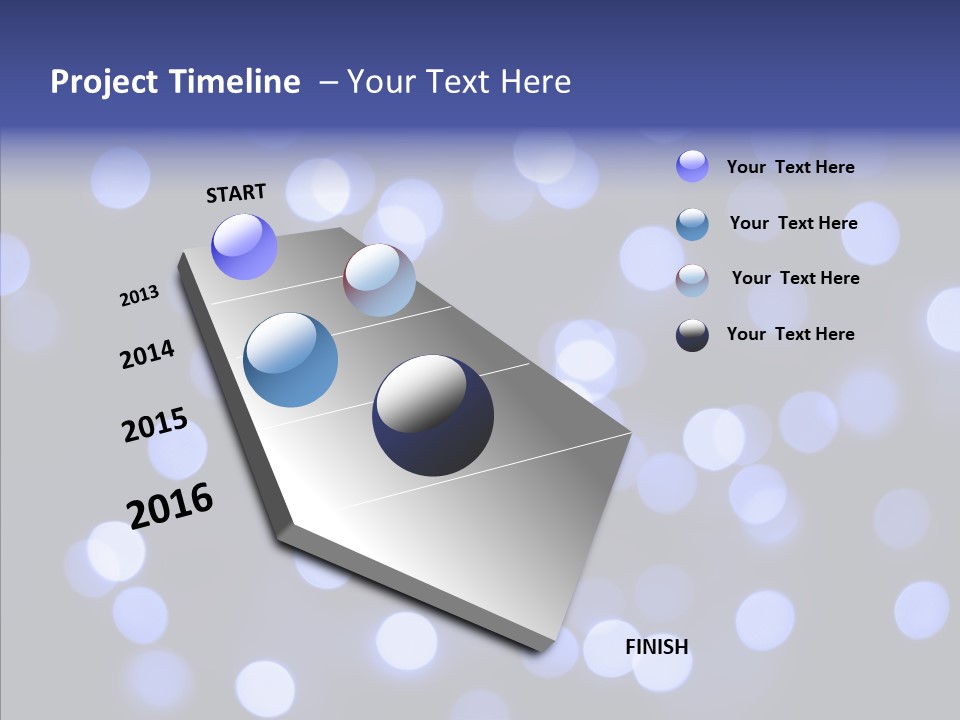 Project Timeline – Your Text Here

START

2013

2014

2015

2016

FINISH

Your Text Here

Your Text Here

Your Text Here

Your Text Here